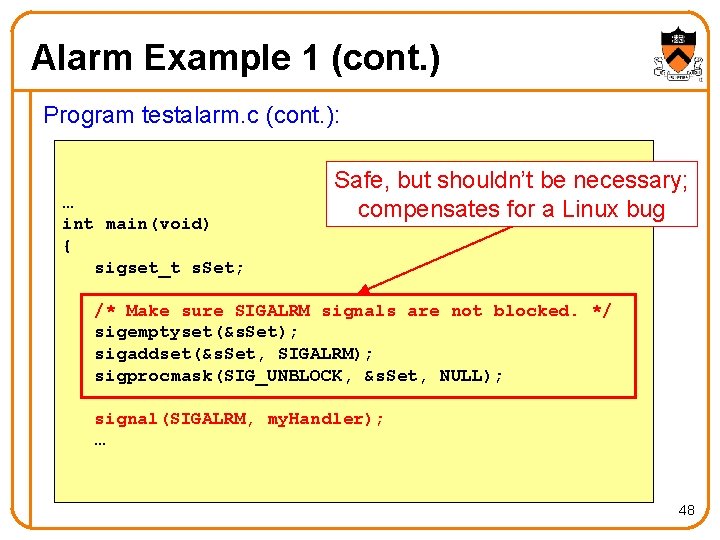 Alarm Example 1 (cont.)

Program testalarm.c (cont.):

Safe, but shouldn't be necessary; compensates for a Linux bug

…
int main(void)
{
   sigset_t sSet;

   /* Make sure SIGALRM signals are not blocked. */
   sigemptyset(&sSet);
   sigaddset(&sSet, SIGALRM);
   sigprocmask(SIG_UNBLOCK, &sSet, NULL);

   signal(SIGALRM, myHandler);
   …

48